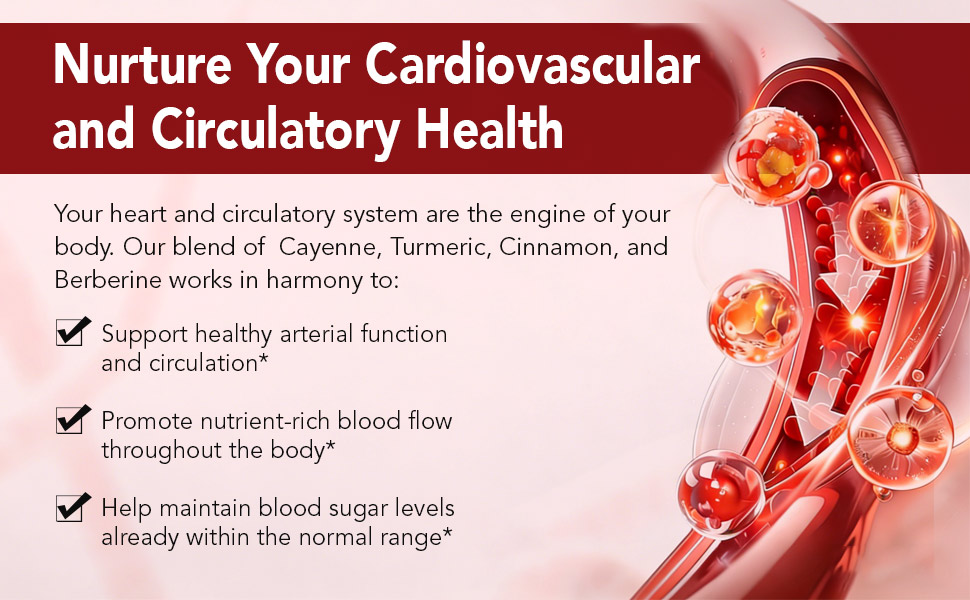 Nurture Your Cardiovascular and Circulatory Health

Your heart and circulatory system are the engine of your body. Our blend of  Cayenne, Turmeric, Cinnamon, and Berberine works in harmony to:

Support healthy arterial function and circulation*

Promote nutrient-rich blood flow throughout the body*

Help maintain blood sugar levels already within the normal range*